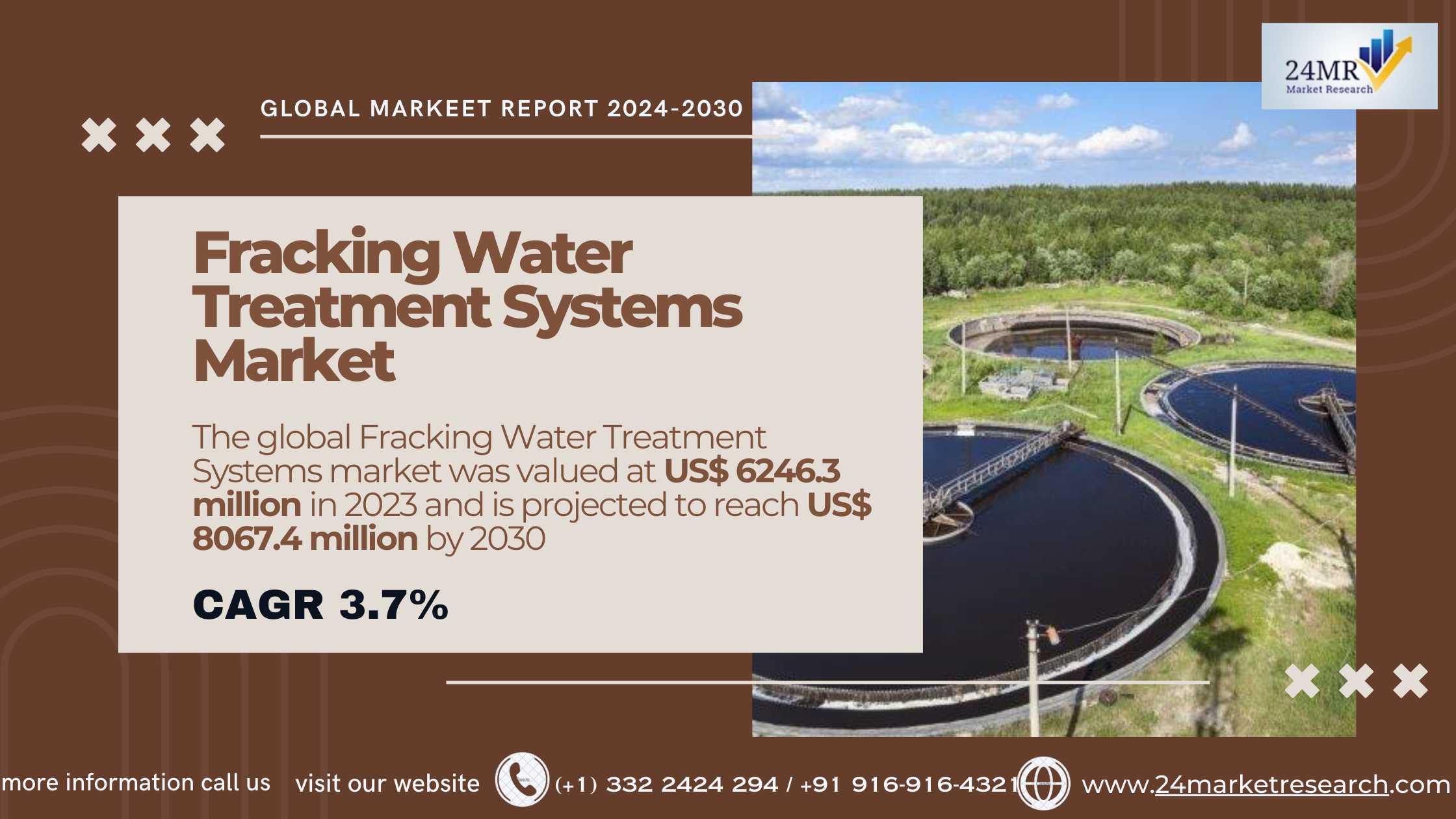 24MR
Market Research

GLOBAL MARKEET REPORT 2024-2030

Fracking Water Treatment Systems Market

The global Fracking Water Treatment Systems market was valued at US$ 6246.3 million in 2023 and is projected to reach US$ 8067.4 million by 2030

CAGR 3.7%

more information call us visit our website (+1) 332 2424 294 / +91 916-916-4321 www.24marketresearch.com